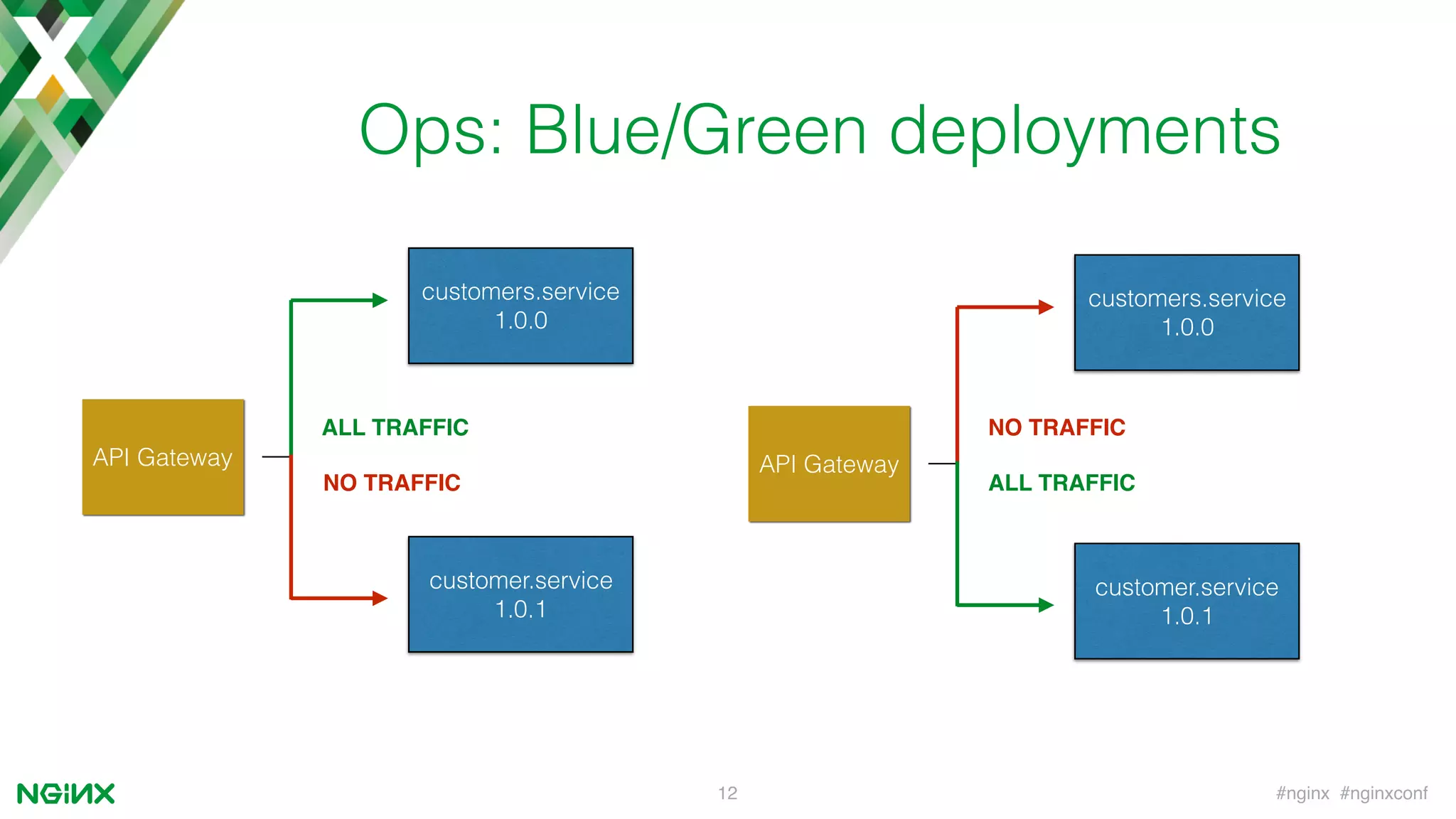 Ops: Blue/Green deployments

customers.service
1.0.0

API Gateway

ALL TRAFFIC

NO TRAFFIC

customer.service
1.0.1

customers.service
1.0.0

API Gateway

NO TRAFFIC

ALL TRAFFIC

customer.service
1.0.1

NGINX

12

#nginx #nginxconf